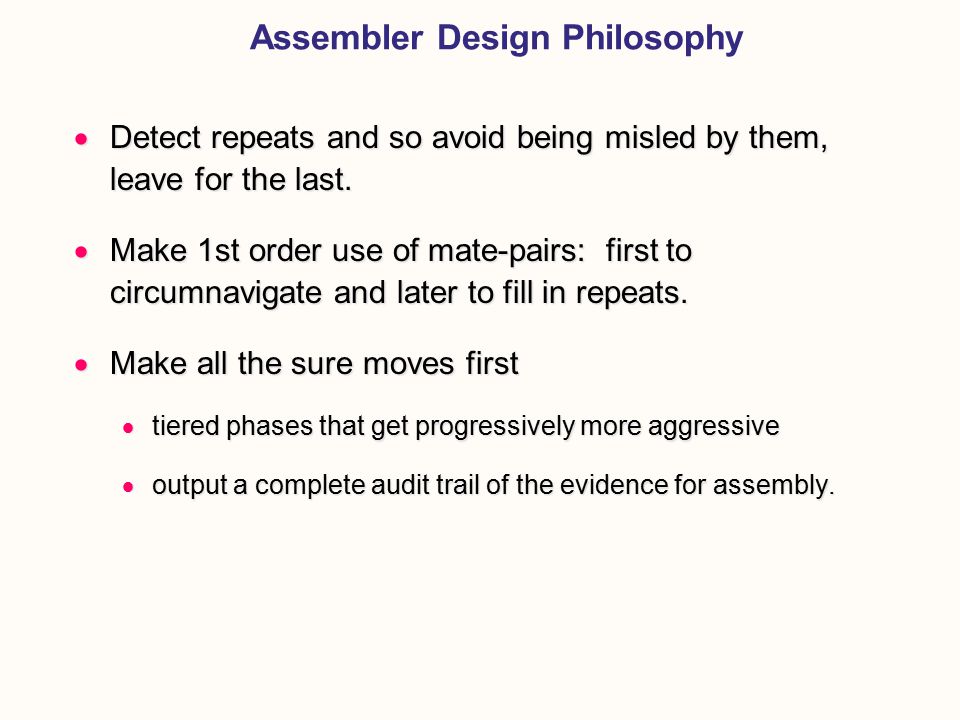 Assembler Design Philosophy

• Detect repeats and so avoid being misled by them, leave for the last.

• Make 1st order use of mate-pairs: first to circumnavigate and later to fill in repeats.

• Make all the sure moves first

• tiered phases that get progressively more aggressive

• output a complete audit trail of the evidence for assembly.